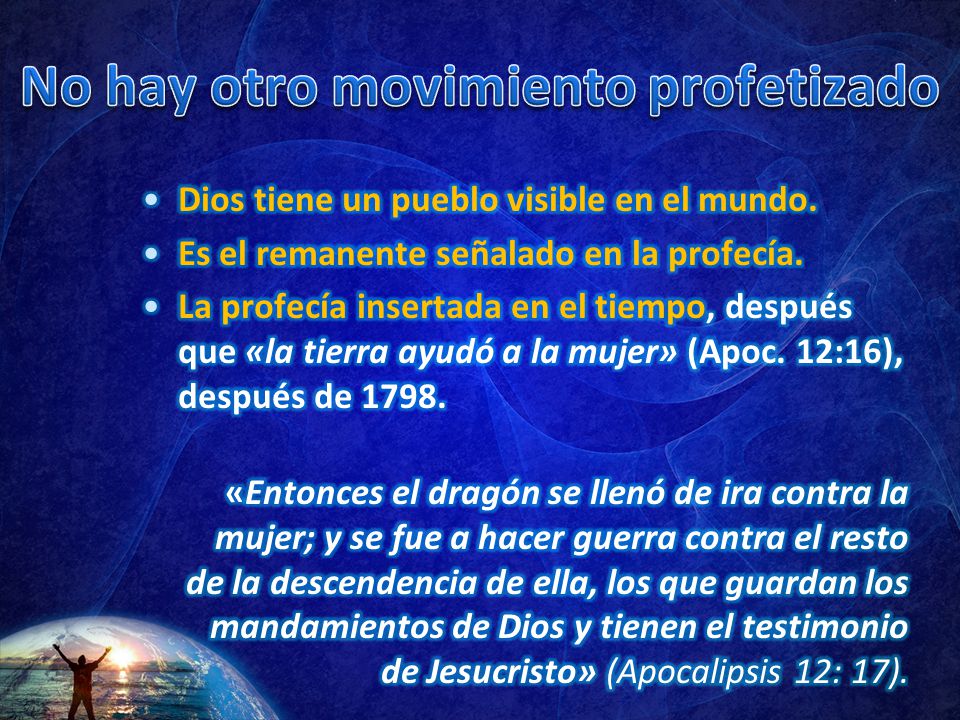 No hay otro movimiento profetizado

• Dios tiene un pueblo visible en el mundo.
• Es el remanente señalado en la profecía.
• La profecía insertada en el tiempo, después que «la tierra ayudó a la mujer» (Apoc. 12:16), después de 1798.

«Entonces el dragón se llenó de ira contra la mujer; y se fue a hacer guerra contra el resto de la descendencia de ella, los que guardan los mandamientos de Dios y tienen el testimonio de Jesucristo» (Apocalipsis 12: 17).